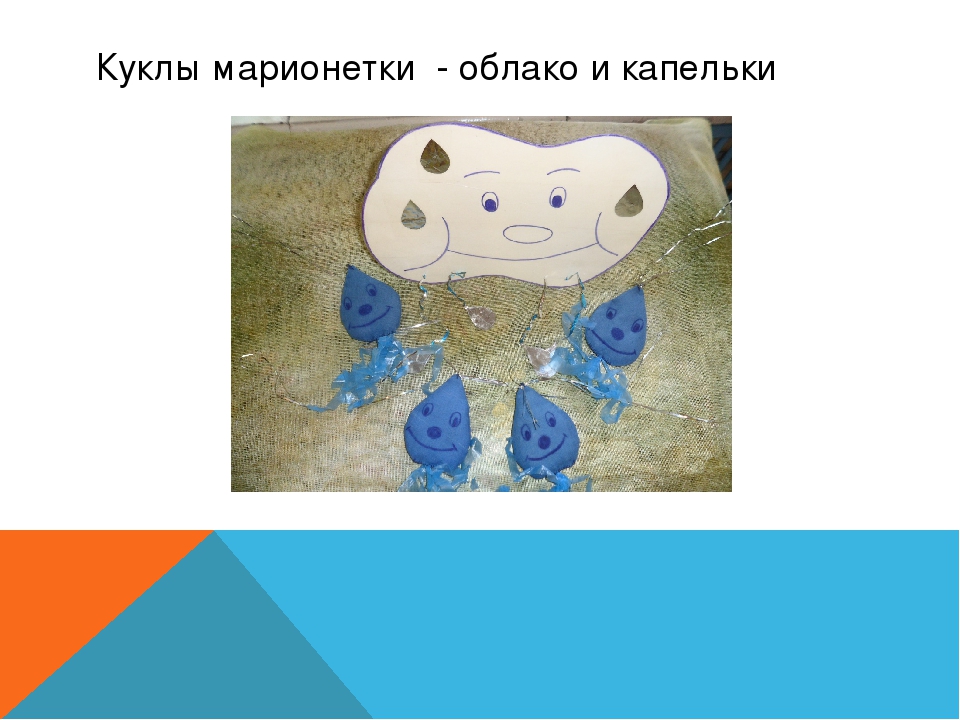 Куклы марионетки  - облако и капельки